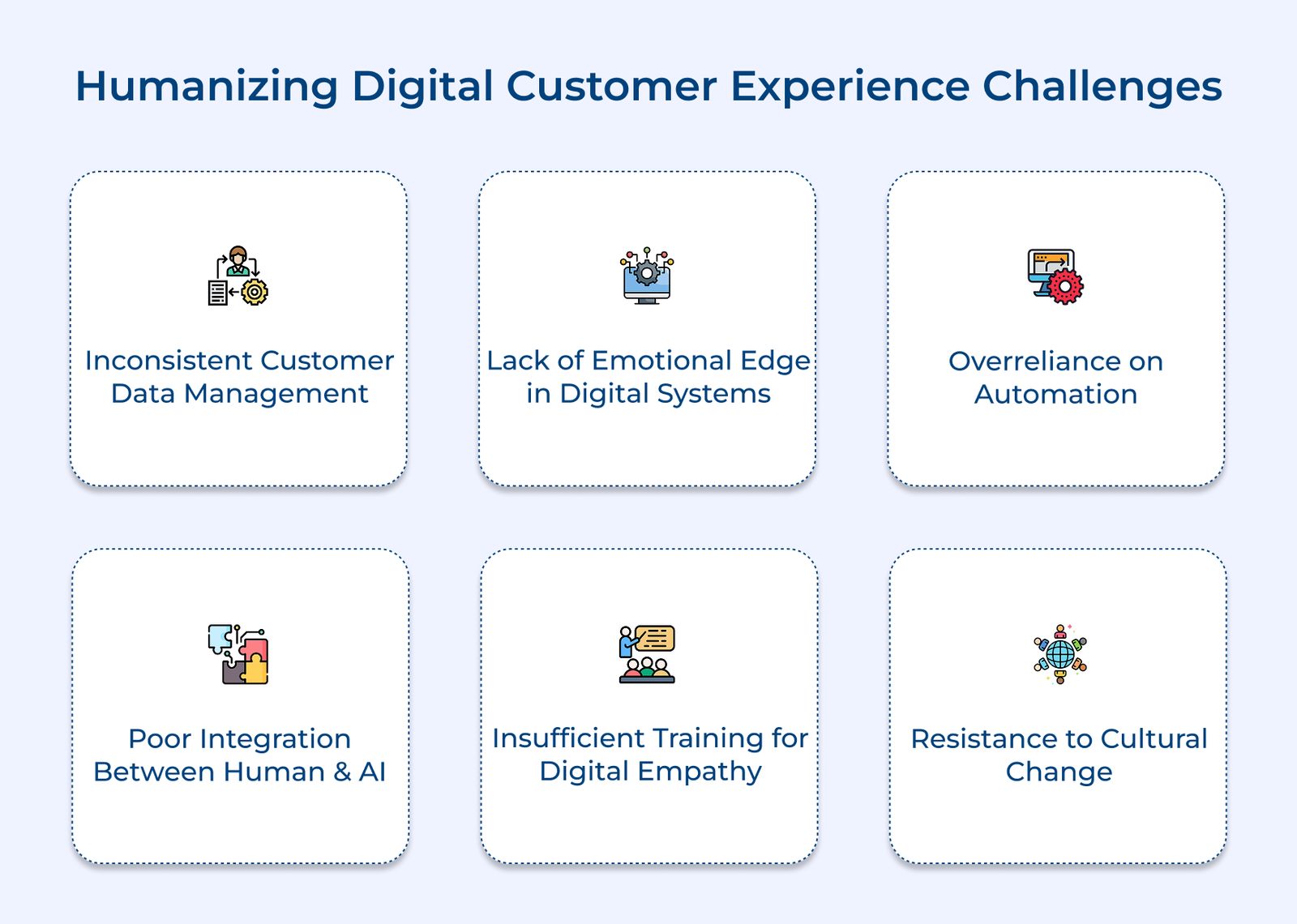 Humanizing Digital Customer Experience Challenges

Inconsistent Customer Data Management

Lack of Emotional Edge in Digital Systems

Overreliance on Automation

Poor Integration Between Human & AI

Insufficient Training for Digital Empathy

Resistance to Cultural Change